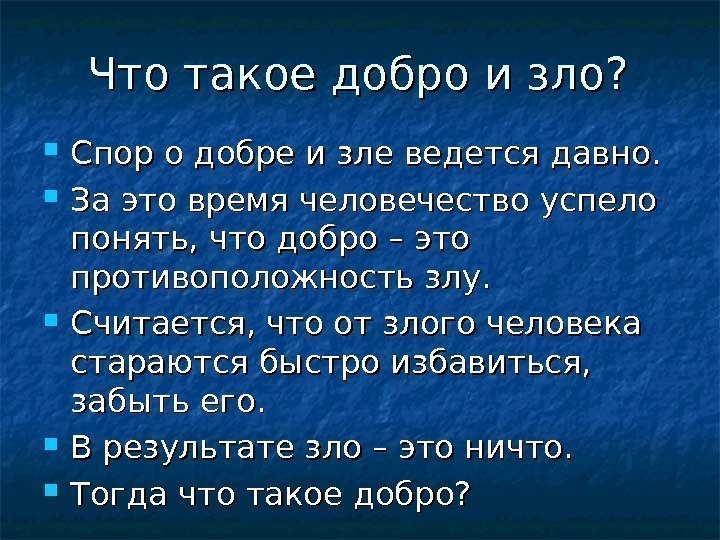 Что такое добро и зло?

Спор о добре и зле ведется давно.

За это время человечество успело понять, что добро – это противоположность злу.

Считается, что от злого человека стараются быстро избавиться, забыть его.

В результате зло – это ничто.

Тогда что такое добро?